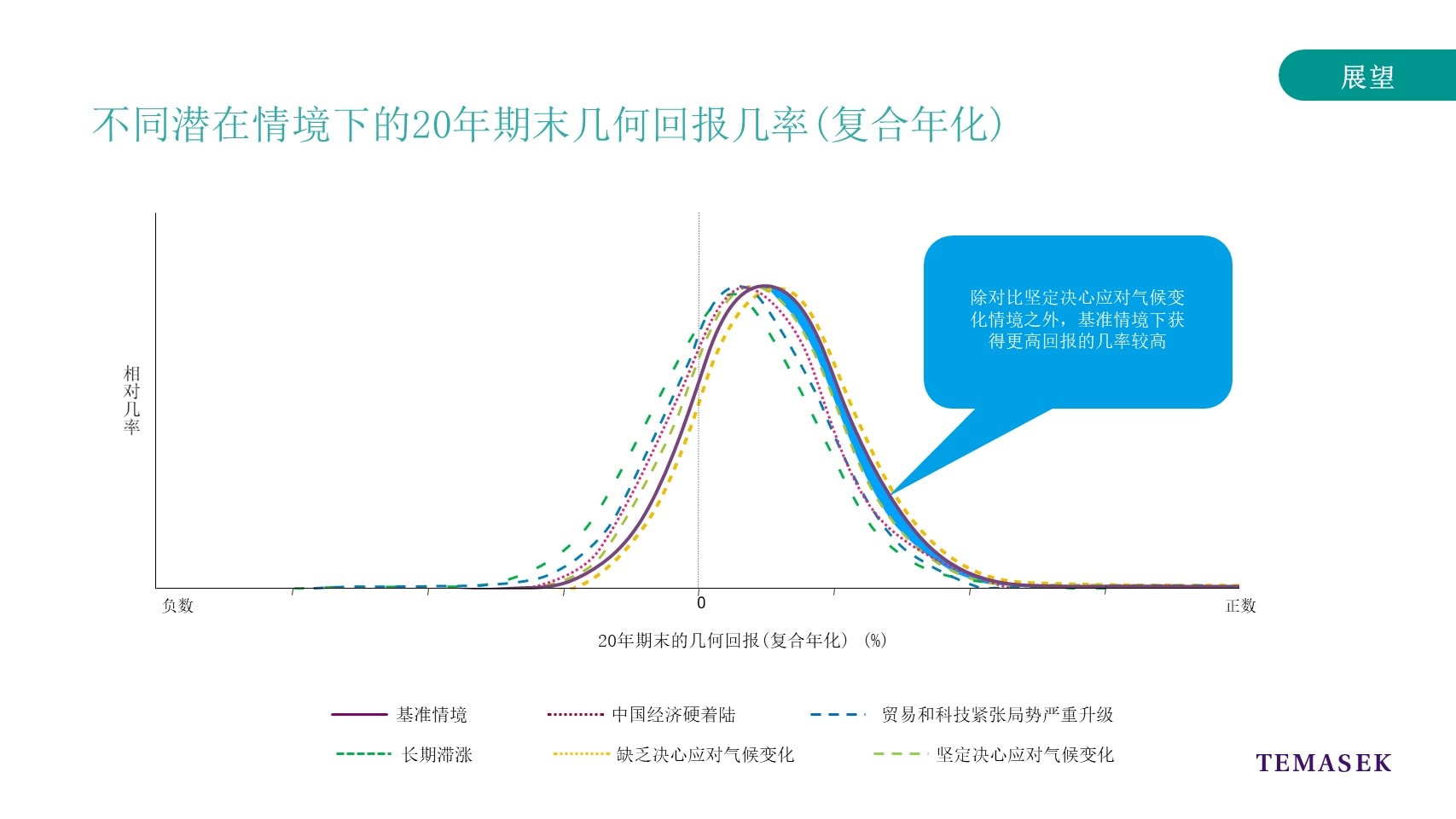 展望

不同潜在情境下的20年期末几何回报几率(复合年化)

相对几率

除对比坚定决心应对气候变化情境之外，基准情境下获得更高回报的几率较高

负数

0

正数

20年期末的几何回报(复合年化) (%)

基准情境
中国经济硬着陆
贸易和科技紧张局势严重升级
长期滞涨
缺乏决心应对气候变化
坚定决心应对气候变化

TEMASEK